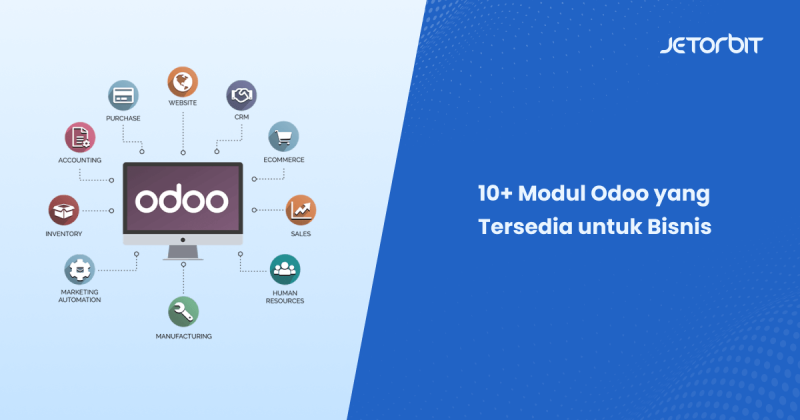 WEBSITE

PURCHASE

CRM

ACCOUNTING

ECOMMERCE

odoo

INVENTORY

SALES

MARKETING AUTOMATION

HUMAN RESOURCES

MANUFACTURING

JETORBIT

10+ Modul Odoo yang Tersedia untuk Bisnis